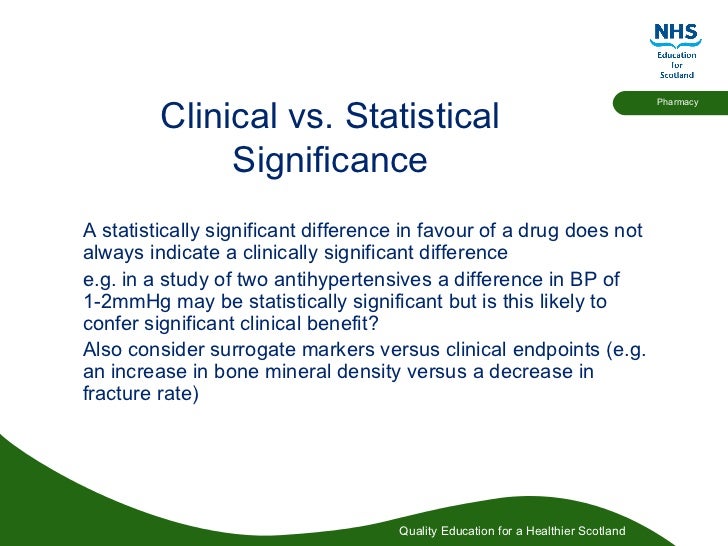 NHS
Education
for
Scotland

Pharmacy

Clinical vs. Statistical Significance

A statistically significant difference in favour of a drug does not always indicate a clinically significant difference

e.g. in a study of two antihypertensives a difference in BP of 1-2mmHg may be statistically significant but is this likely to confer significant clinical benefit?

Also consider surrogate markers versus clinical endpoints (e.g. an increase in bone mineral density versus a decrease in fracture rate)

Quality Education for a Healthier Scotland